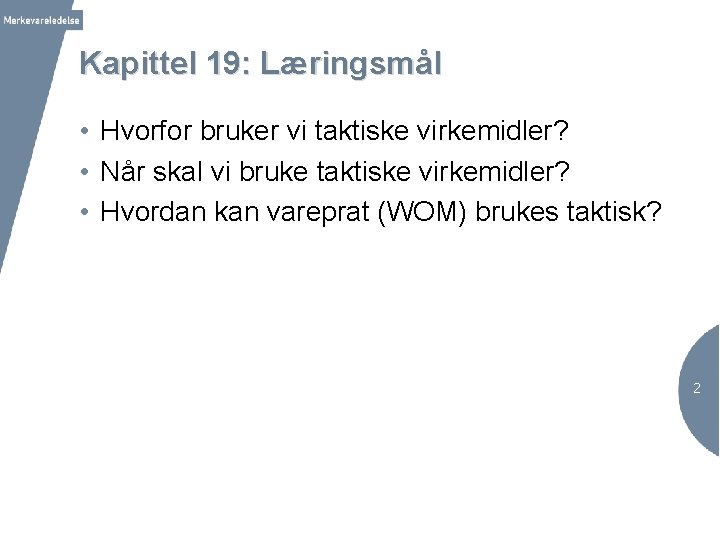 Merkevareledelse

Kapittel 19: Læringsmål

• Hvorfor bruker vi taktiske virkemidler?
• Når skal vi bruke taktiske virkemidler?
• Hvordan kan vareprat (WOM) brukes taktisk?

2